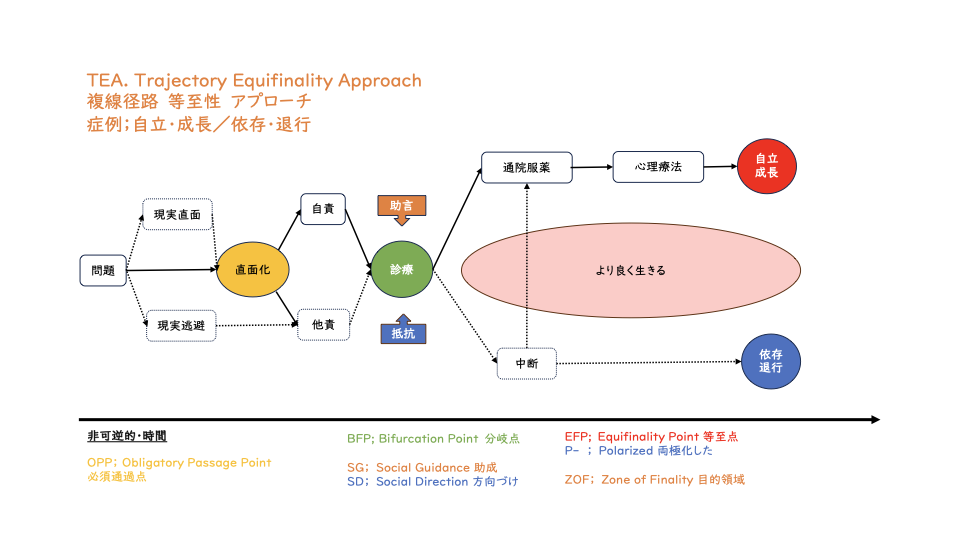 TEA. Trajectory Equifinality Approach
複線径路 等至性 アプローチ
症例;自立・成長／依存・退行

問題

現実直面

現実逃避

直面化

自責

他責

助言

診療

抵抗

通院服薬

心理療法

自立
成長

より良く生きる

中断

依存
退行

非可逆的・時間

OPP; Obligatory Passage Point
必須通過点

BFP; Bifurcation Point 分岐点

SG; Social Guidance 助成
SD; Social Direction 方向づけ

EFP; Equifinality Point 等至点
P- ; Polarized 両極化した

ZOF; Zone of Finality 目的領域